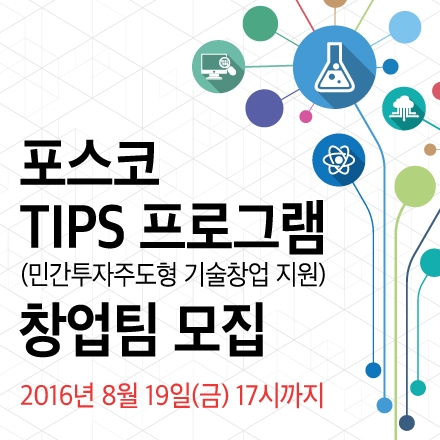 포스코
TIPS 프로그램
(민간투자주도형 기술창업 지원)
창업팀 모집

2016년 8월 19일(금) 17시까지